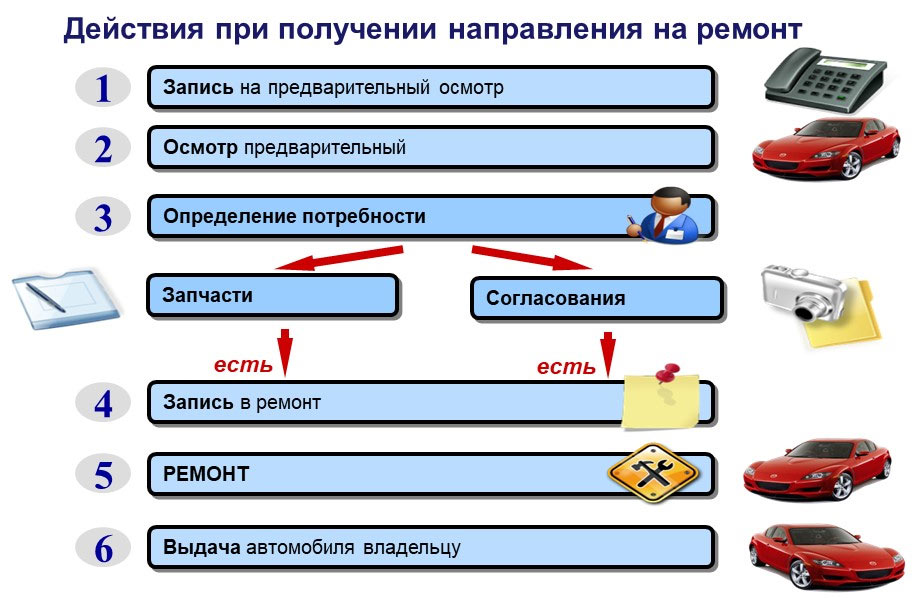 Действия при получении направления на ремонт

1 Запись на предварительный осмотр

2 Осмотр предварительный

3 Определение потребности

Запчасти

Согласования

есть

есть

4 Запись в ремонт

5 РЕМОНТ

6 Выдача автомобиля владельцу